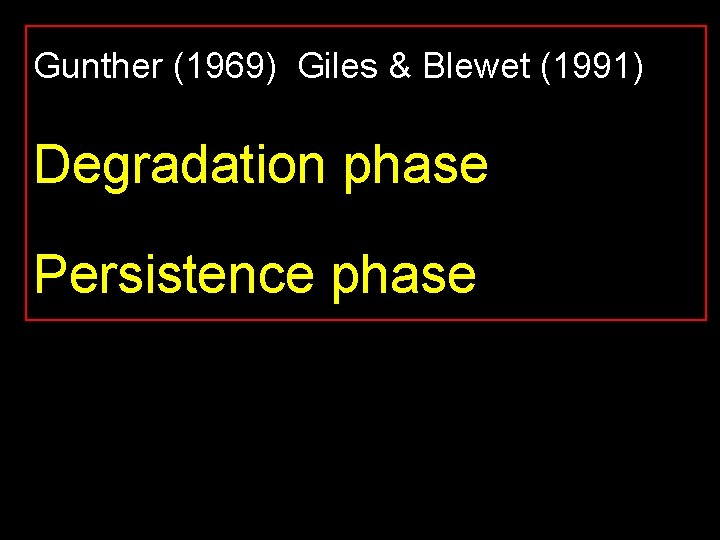 Gunther (1969) Giles & Blewet (1991)

Degradation phase

Persistence phase